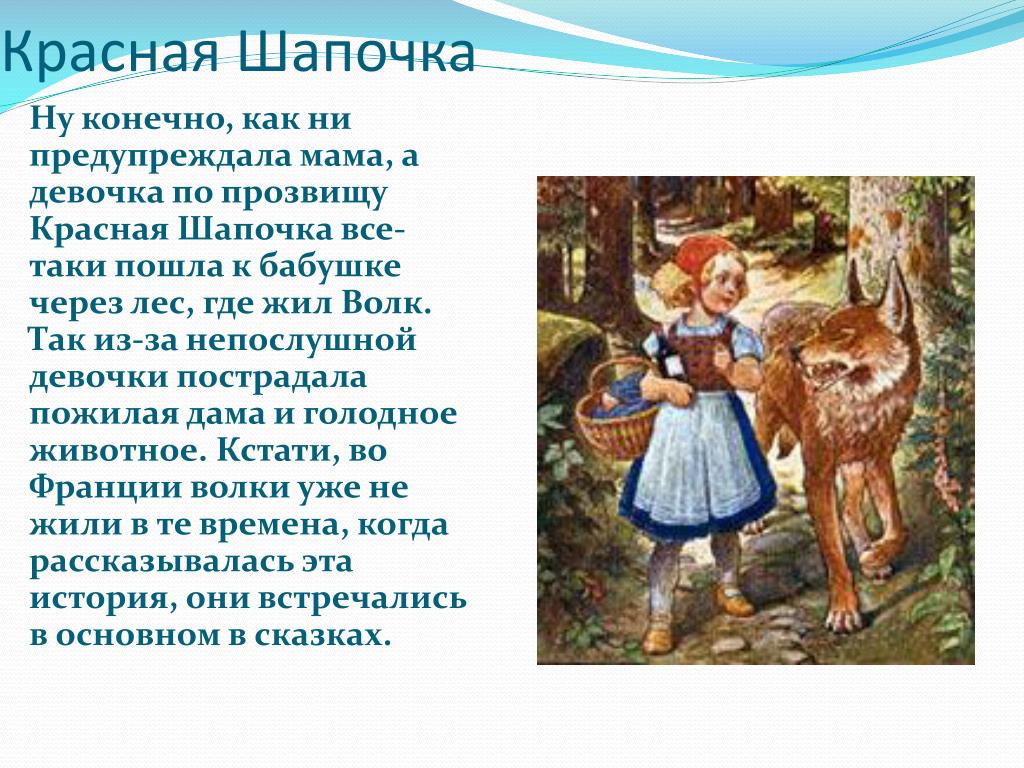 Красная Шапочка

Ну конечно, как ни предупреждала мама, а девочка по прозвищу Красная Шапочка все-таки пошла к бабушке через лес, где жил Волк. Так из-за непослушной девочки пострадала пожилая дама и голодное животное. Кстати, во Франции волки уже не жили в те времена, когда рассказывалась эта история, они встречались в основном в сказках.